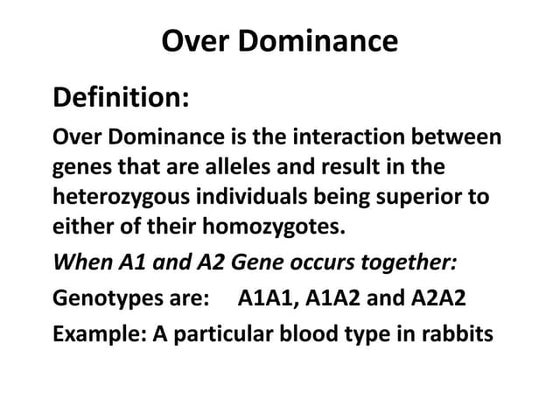 Over Dominance

Definition:

Over Dominance is the interaction between genes that are alleles and result in the heterozygous individuals being superior to either of their homozygotes.

When A1 and A2 Gene occurs together:

Genotypes are: A1A1, A1A2 and A2A2

Example: A particular blood type in rabbits